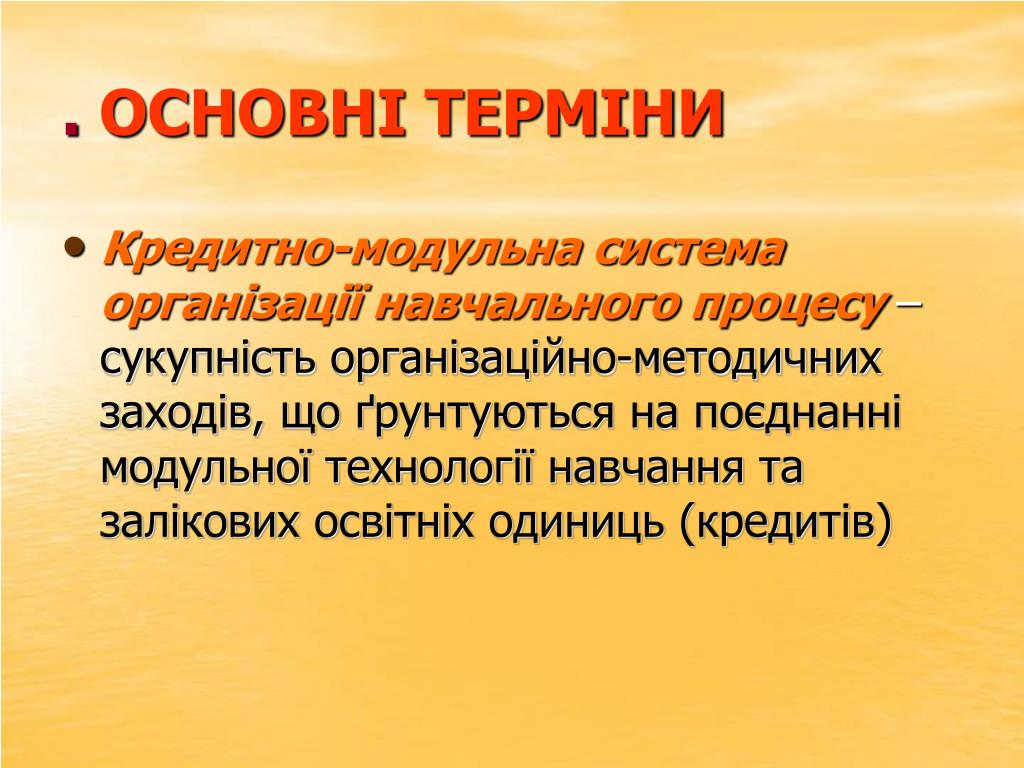 . ОСНОВНІ ТЕРМІНИ

• Кредитно-модульна система організації навчального процесу – сукупність організаційно-методичних заходів, що ґрунтуються на поєднанні модульної технології навчання та залікових освітніх одиниць (кредитів)